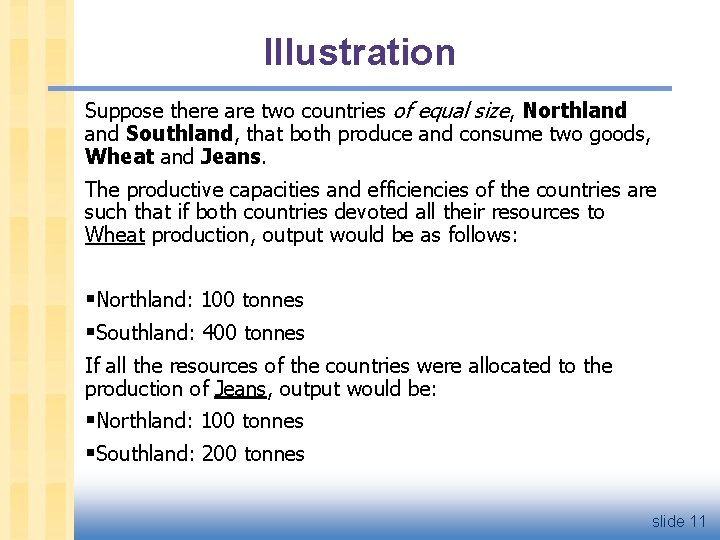 Illustration

Suppose there are two countries of equal size, Northland and Southland, that both produce and consume two goods, Wheat and Jeans.

The productive capacities and efficiencies of the countries are such that if both countries devoted all their resources to Wheat production, output would be as follows:

▪Northland: 100 tonnes

▪Southland: 400 tonnes

If all the resources of the countries were allocated to the production of Jeans, output would be:

▪Northland: 100 tonnes

▪Southland: 200 tonnes

slide 11